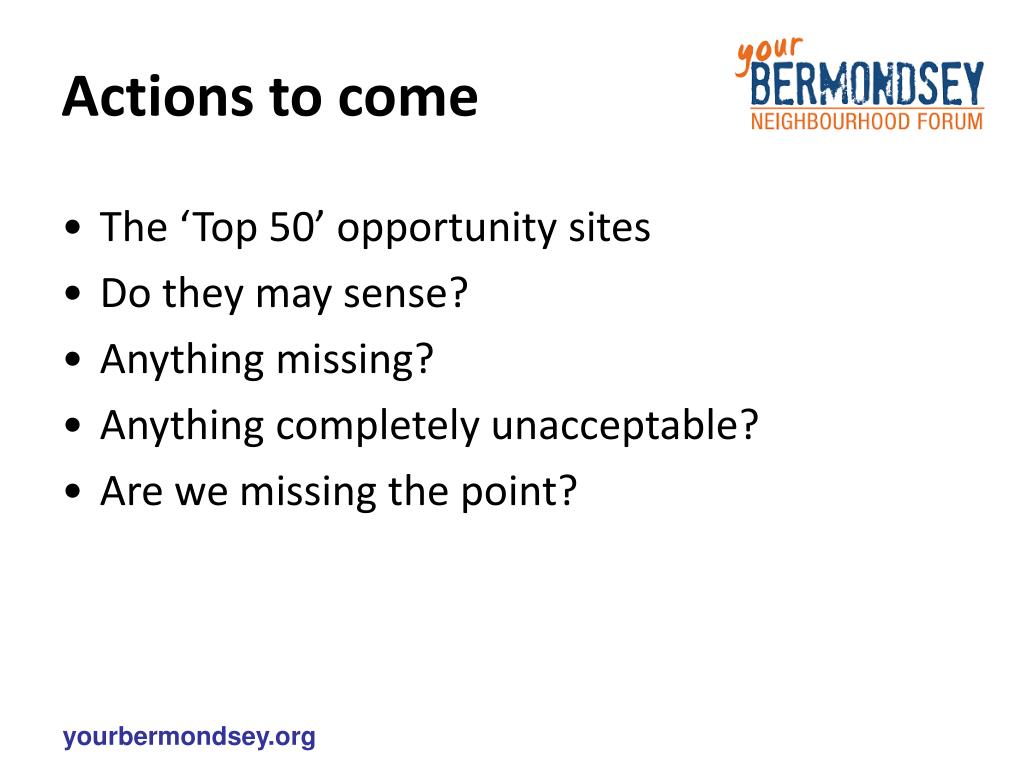 Actions to come

your BERMONDSEY NEIGHBOURHOOD FORUM

• The ‘Top 50’ opportunity sites
• Do they may sense?
• Anything missing?
• Anything completely unacceptable?
• Are we missing the point?

yourbermondsey.org